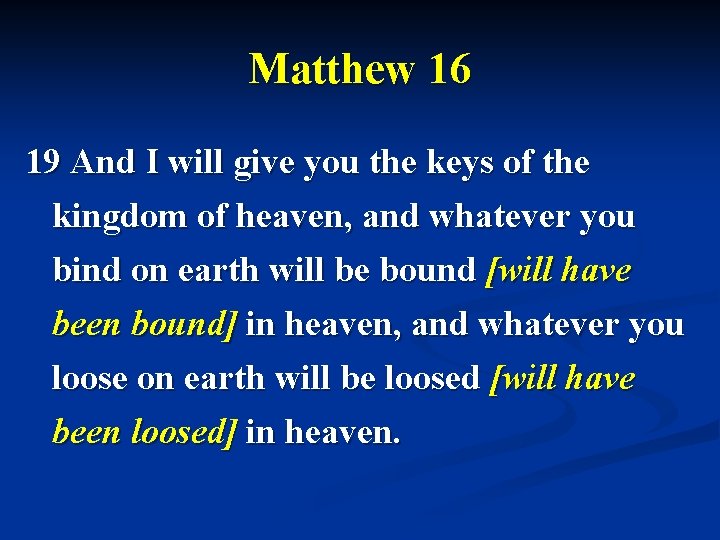 Matthew 16

19 And I will give you the keys of the kingdom of heaven, and whatever you bind on earth will be bound [will have been bound] in heaven, and whatever you loose on earth will be loosed [will have been loosed] in heaven.